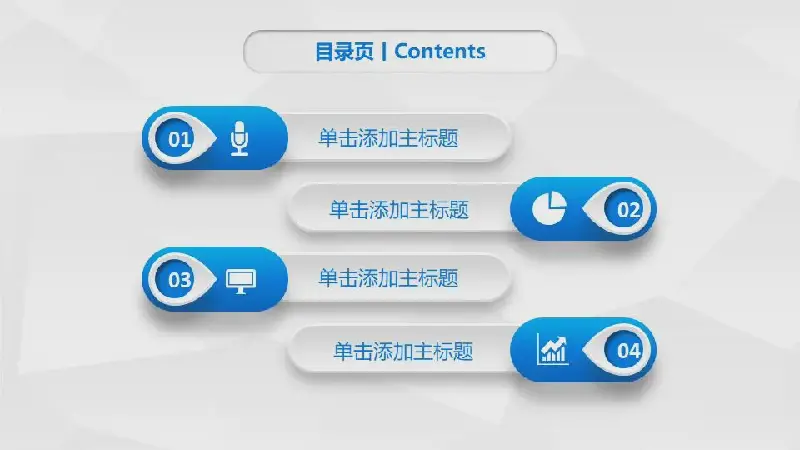 目录页 | Contents

01 单击添加主标题

单击添加主标题 02

03 单击添加主标题

单击添加主标题 04